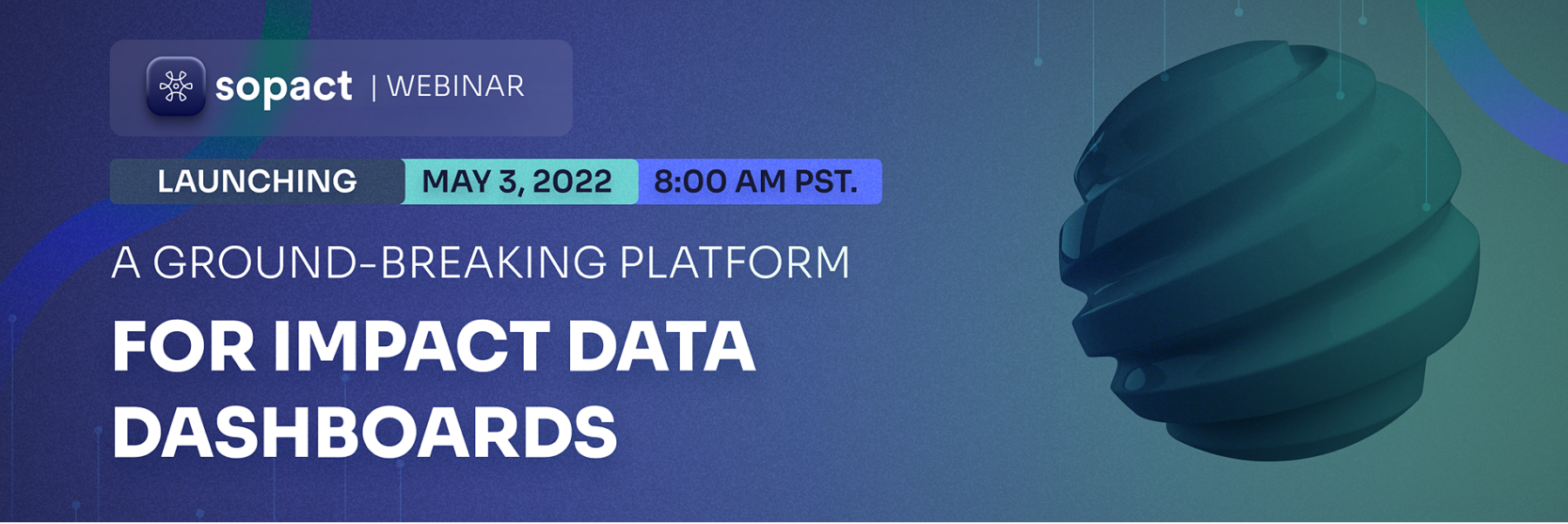 sopact | WEBINAR

LAUNCHING MAY 3, 2022 8:00 AM PST.

A GROUND-BREAKING PLATFORM

FOR IMPACT DATA DASHBOARDS